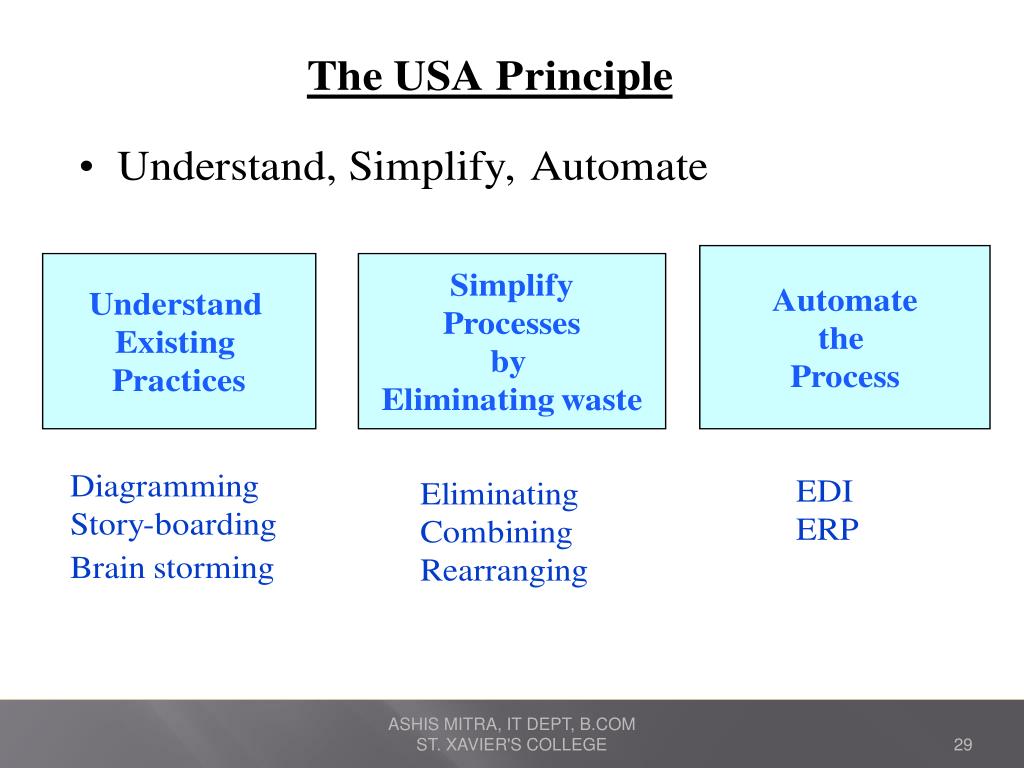 The USA Principle

• Understand, Simplify, Automate

Understand Existing Practices

Simplify Processes by Eliminating waste

Automate the Process

Diagramming
Story-boarding
Brain storming

Eliminating
Combining
Rearranging

EDI
ERP

ASHIS MITRA, IT DEPT, B.COM
ST. XAVIER'S COLLEGE

29